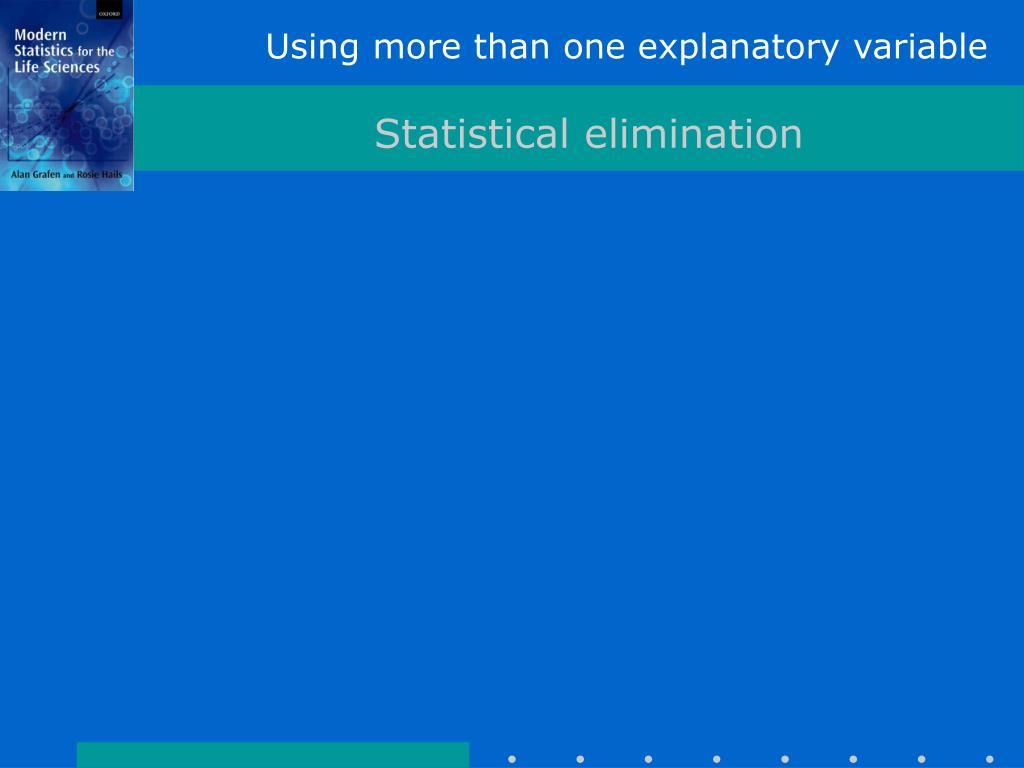 OXFORD
Modern Statistics for the Life Sciences
Alan Grafen and Rosie Hails

Using more than one explanatory variable

Statistical elimination